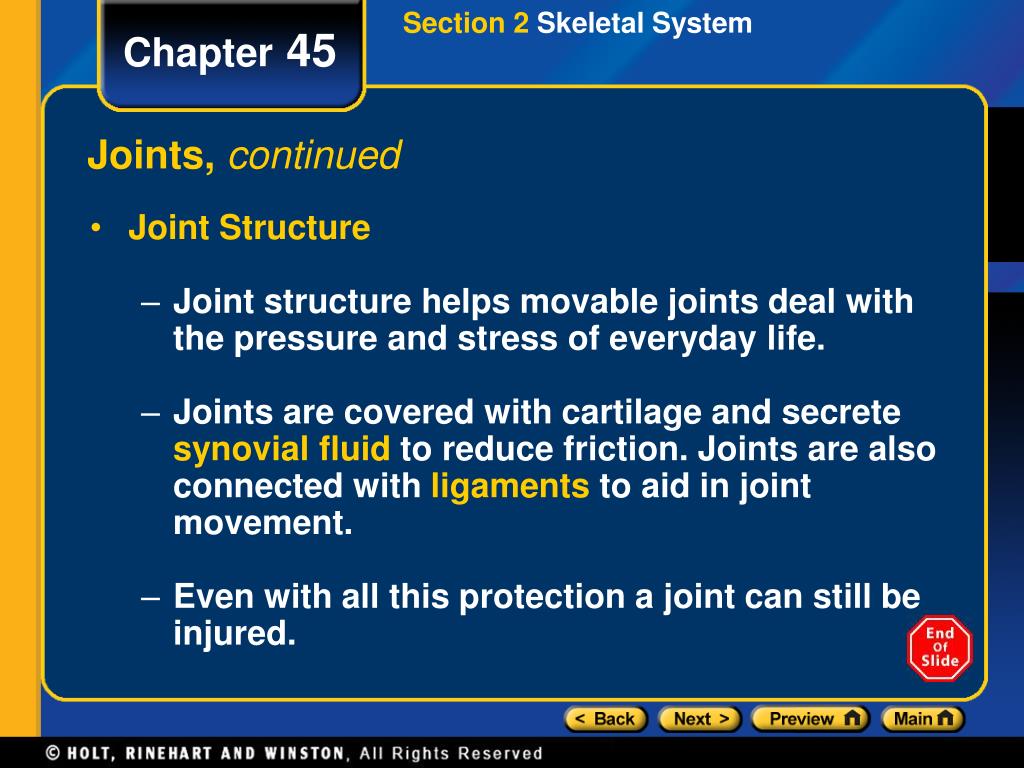 Chapter 45

Section 2 Skeletal System

Joints, continued

• Joint Structure

– Joint structure helps movable joints deal with the pressure and stress of everyday life.

– Joints are covered with cartilage and secrete synovial fluid to reduce friction. Joints are also connected with ligaments to aid in joint movement.

– Even with all this protection a joint can still be injured.

End Of Slide

< Back Next > Preview Main

© HOLT, RINEHART AND WINSTON, All Rights Reserved